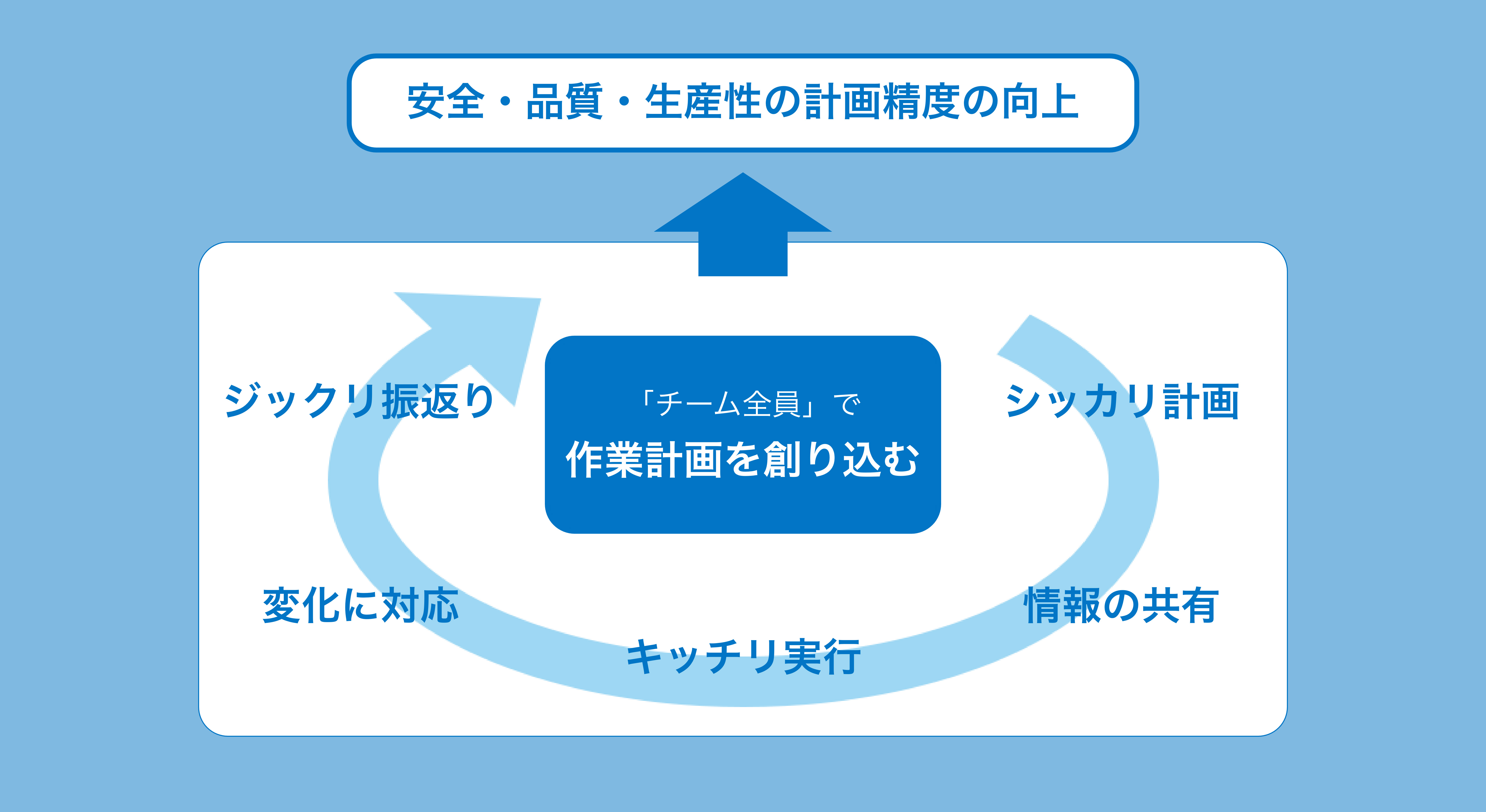 安全・品質・生産性の計画精度の向上

ジックリ振返り

「チーム全員」で
作業計画を創り込む

シッカリ計画

変化に対応

情報の共有

キッチリ実行